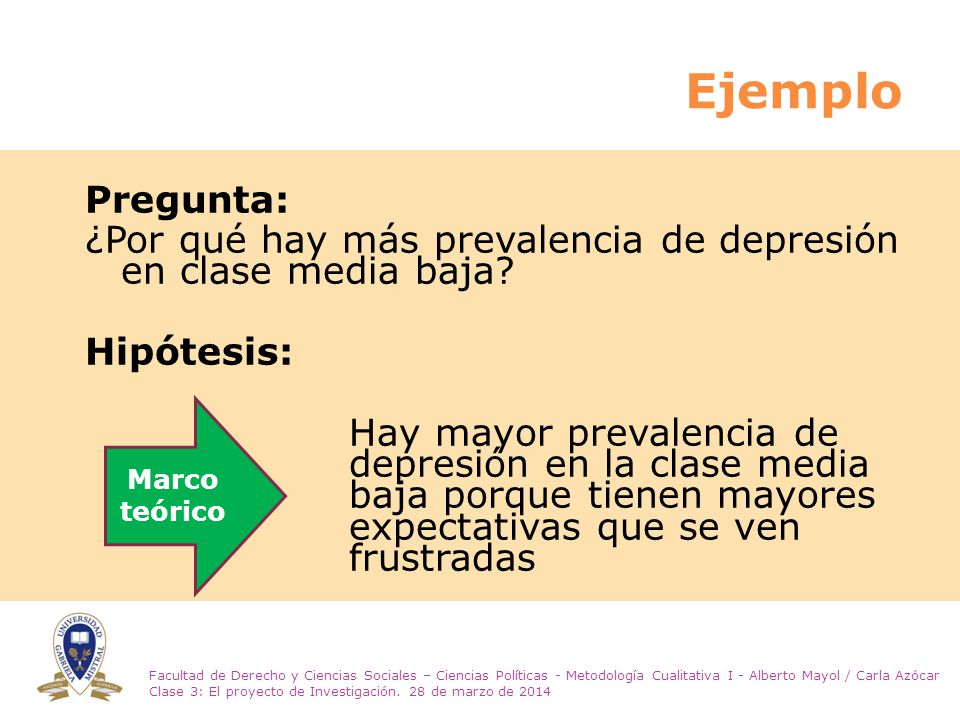 Ejemplo

Pregunta:
¿Por qué hay más prevalencia de depresión en clase media baja?

Hipótesis:

Marco teórico

Hay mayor prevalencia de depresión en la clase media baja porque tienen mayores expectativas que se ven frustradas

UNIVERSIDAD GABRIELA MISTRAL

Facultad de Derecho y Ciencias Sociales – Ciencias Políticas - Metodología Cualitativa I - Alberto Mayol / Carla Azócar
Clase 3: El proyecto de Investigación. 28 de marzo de 2014